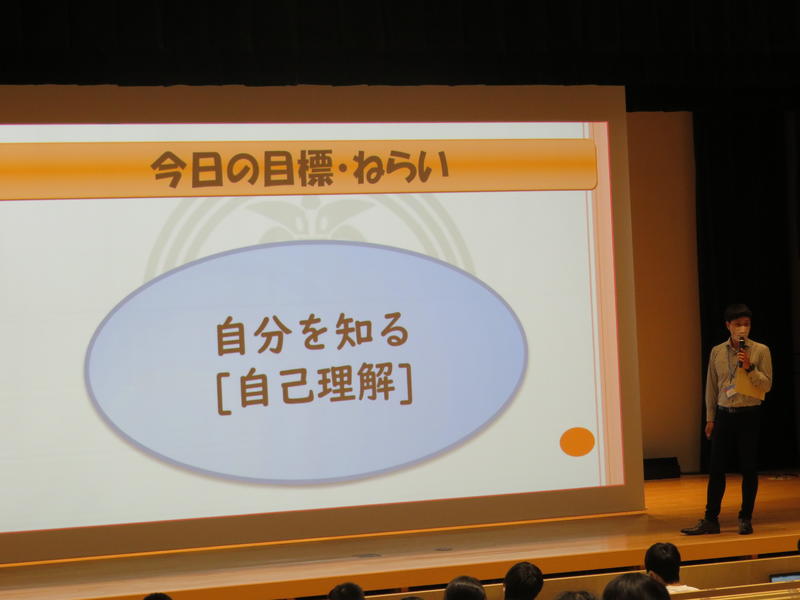 今日の目標・ねらい

自分を知る
[自己理解]